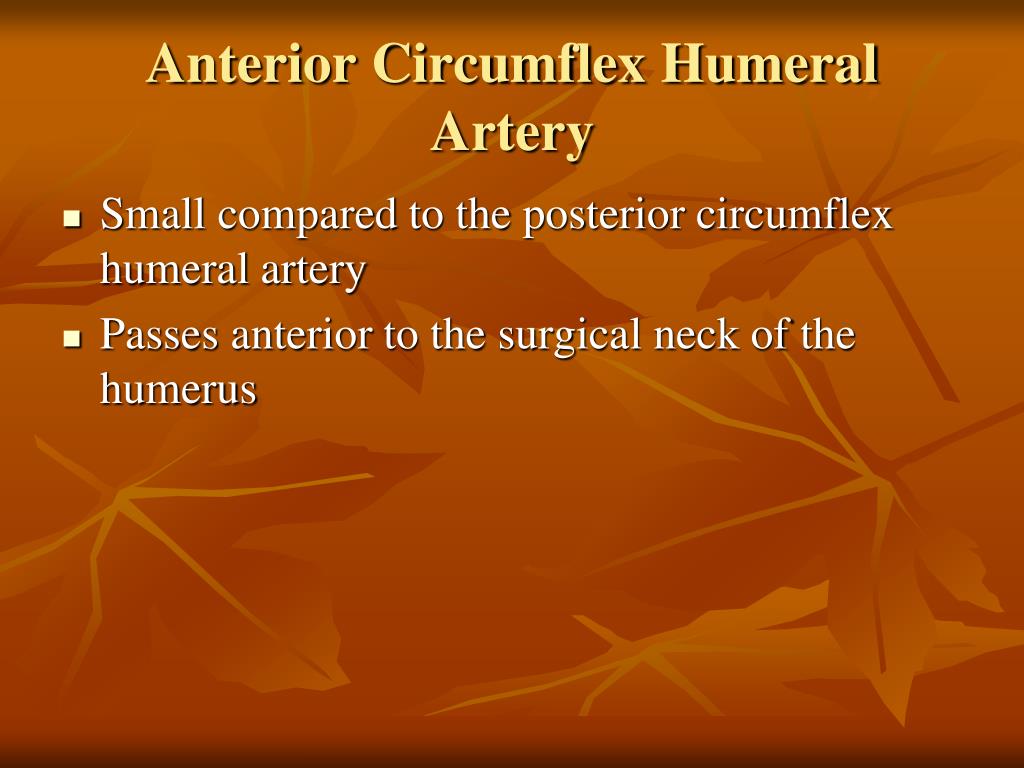 Anterior Circumflex Humeral Artery

- Small compared to the posterior circumflex humeral artery
- Passes anterior to the surgical neck of the humerus